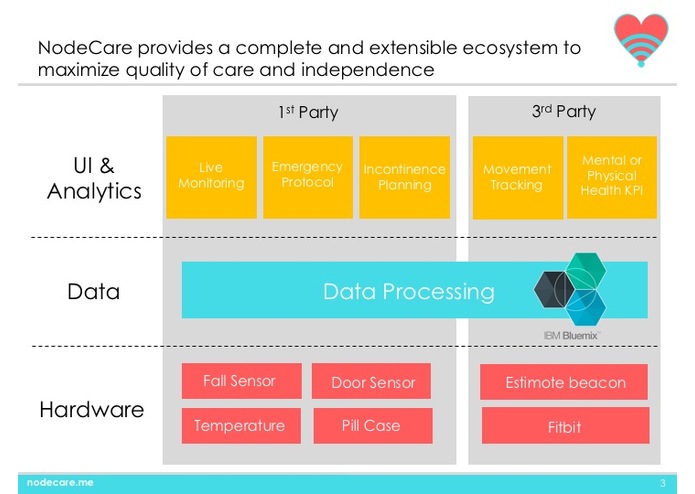 NodeCare provides a complete and extensible ecosystem to maximize quality of care and independence

$1^{st}$ Party

$3^{rd}$ Party

UI & Analytics

Live Monitoring

Emergency Protocol

Incontinence Planning

Movement Tracking

Mental or Physical Health KPI

Data

Data Processing

IBM Bluemix

Hardware

Fall Sensor

Door Sensor

Temperature

Pill Case

Estimote beacon

Fitbit

nodecare.me

3